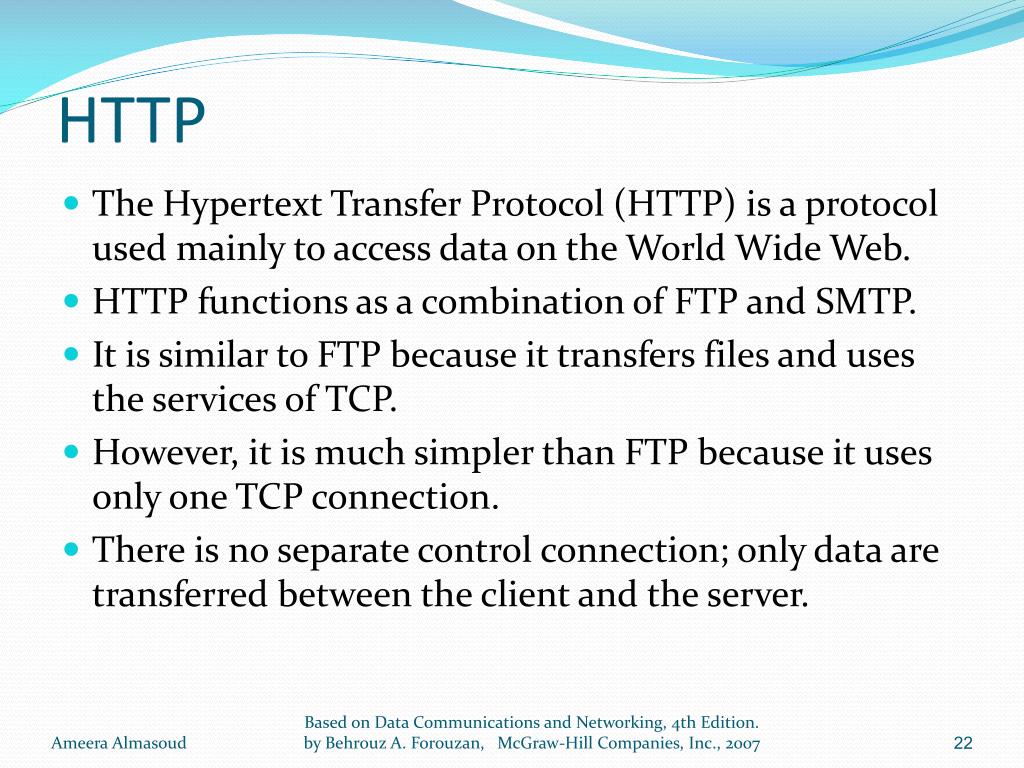 HTTP

- The Hypertext Transfer Protocol (HTTP) is a protocol used mainly to access data on the World Wide Web.
- HTTP functions as a combination of FTP and SMTP.
- It is similar to FTP because it transfers files and uses the services of TCP.
- However, it is much simpler than FTP because it uses only one TCP connection.
- There is no separate control connection; only data are transferred between the client and the server.

Ameera Almasoud

Based on Data Communications and Networking, 4th Edition. by Behrouz A. Forouzan, McGraw-Hill Companies, Inc., 2007

22